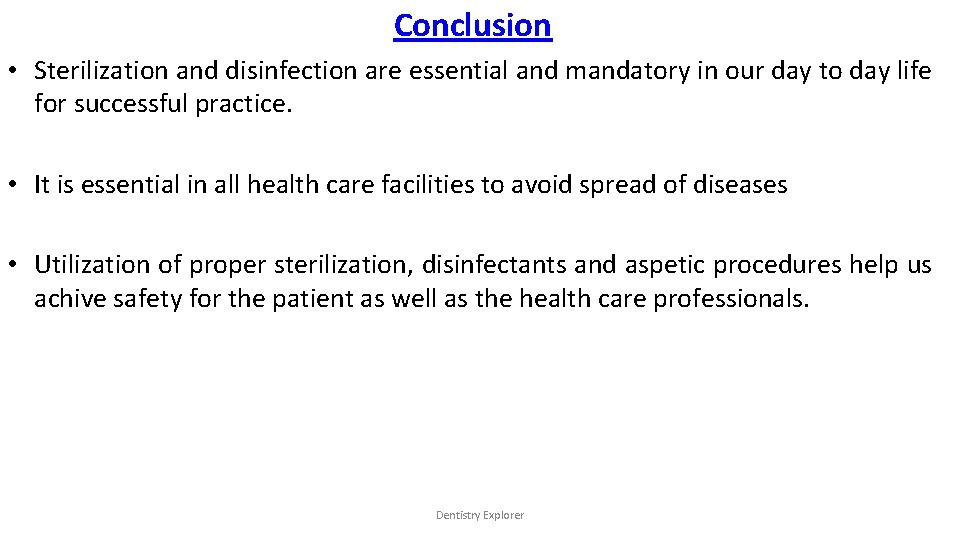 Conclusion

• Sterilization and disinfection are essential and mandatory in our day to day life for successful practice.

• It is essential in all health care facilities to avoid spread of diseases

• Utilization of proper sterilization, disinfectants and aspetic procedures help us achive safety for the patient as well as the health care professionals.

Dentistry Explorer